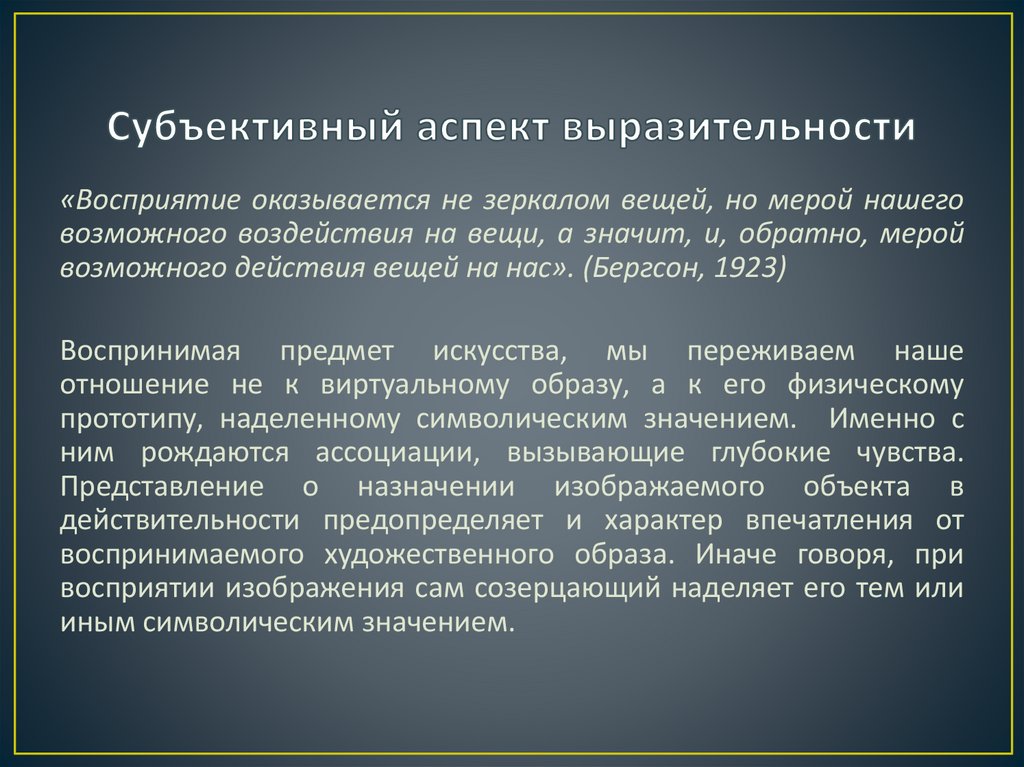 Субъективный аспект выразительности

«Восприятие оказывается не зеркалом вещей, но мерой нашего возможного воздействия на вещи, а значит, и, обратно, мерой возможного действия вещей на нас». (Бергсон, 1923)

Воспринимая предмет искусства, мы переживаем наше отношение не к виртуальному образу, а к его физическому прототипу, наделенному символическим значением. Именно с ним рождаются ассоциации, вызывающие глубокие чувства. Представление о назначении изображаемого объекта в действительности предопределяет и характер впечатления от воспринимаемого художественного образа. Иначе говоря, при восприятии изображения сам созерцающий наделяет его тем или иным символическим значением.